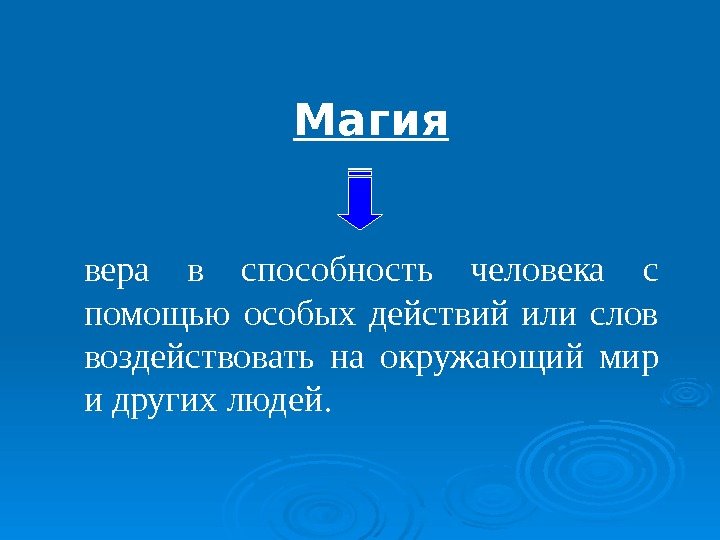 Магия

вера в способность человека с помощью особых действий или слов воздействовать на окружающий мир и других людей.